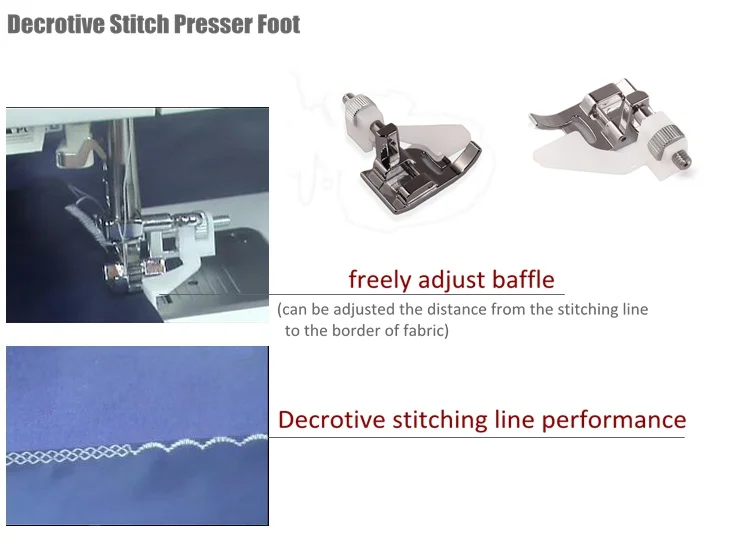 Decrotive Stitch Presser Foot

freely adjust baffle

(can be adjusted the distance from the stitching line to the border of fabric)

Decrotive stitching line performance